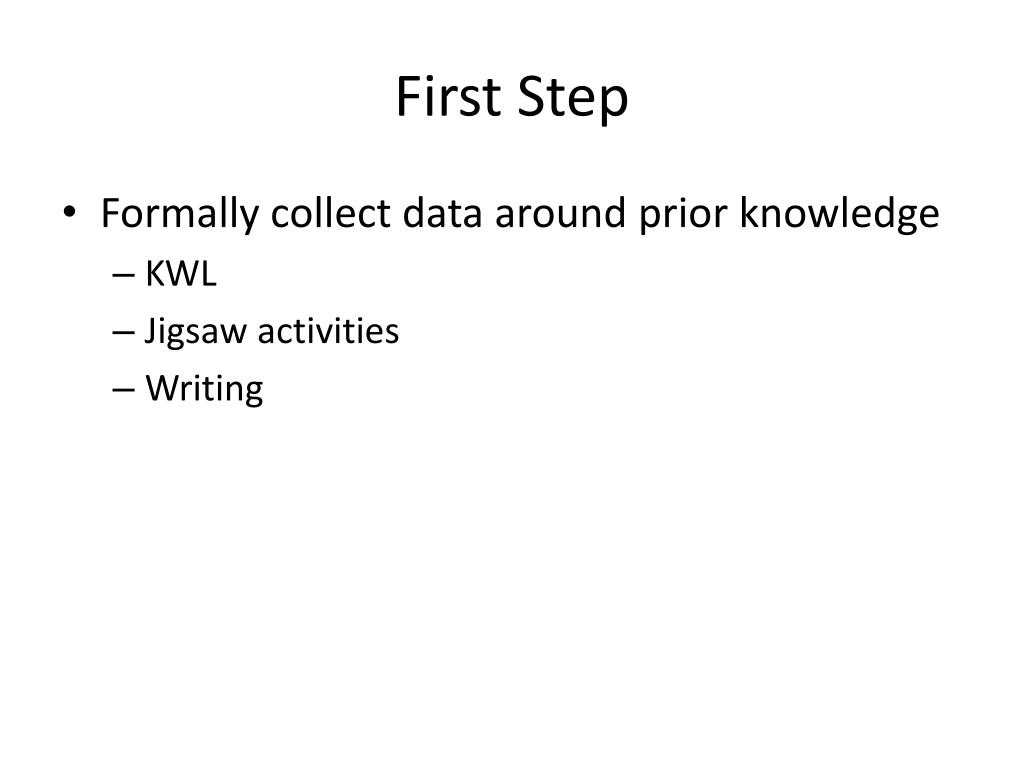 First Step

• Formally collect data around prior knowledge
– KWL
– Jigsaw activities
– Writing